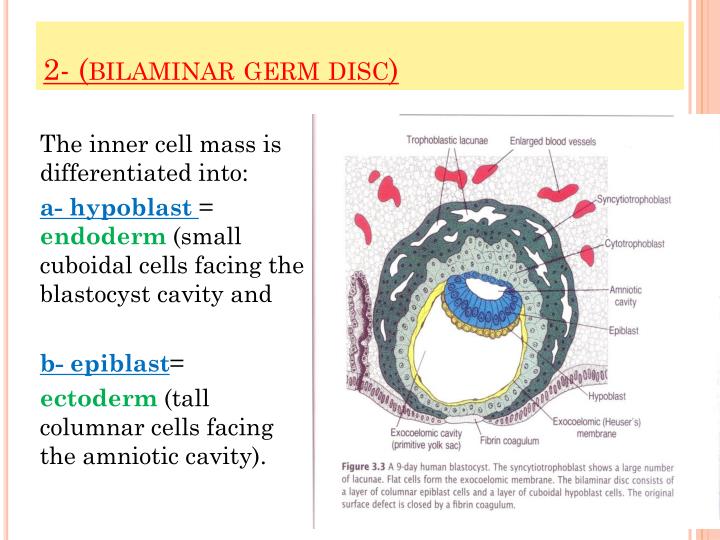 2- (BILAMINAR GERM DISC)

The inner cell mass is differentiated into:

a- hypoblast = endoderm (small cuboidal cells facing the blastocyst cavity and

b- epiblast= ectoderm (tall columnar cells facing the amniotic cavity).

Trophoblastic lacunae
Enlarged blood vessels
Syncytiotrophoblast
Cytotrophoblast
Amniotic cavity
Epiblast
Hypoblast
Exocoelomic (Heuser's) membrane
Fibrin coagulum
Exocoelomic cavity (primitive yolk sac)

Figure 3.3 A 9-day human blastocyst. The syncytiotrophoblast shows a large number of lacunae. Flat cells form the exocoelomic membrane. The bilaminar disc consists of a layer of columnar epiblast cells and a layer of cuboidal hypoblast cells. The original surface defect is closed by a fibrin coagulum.